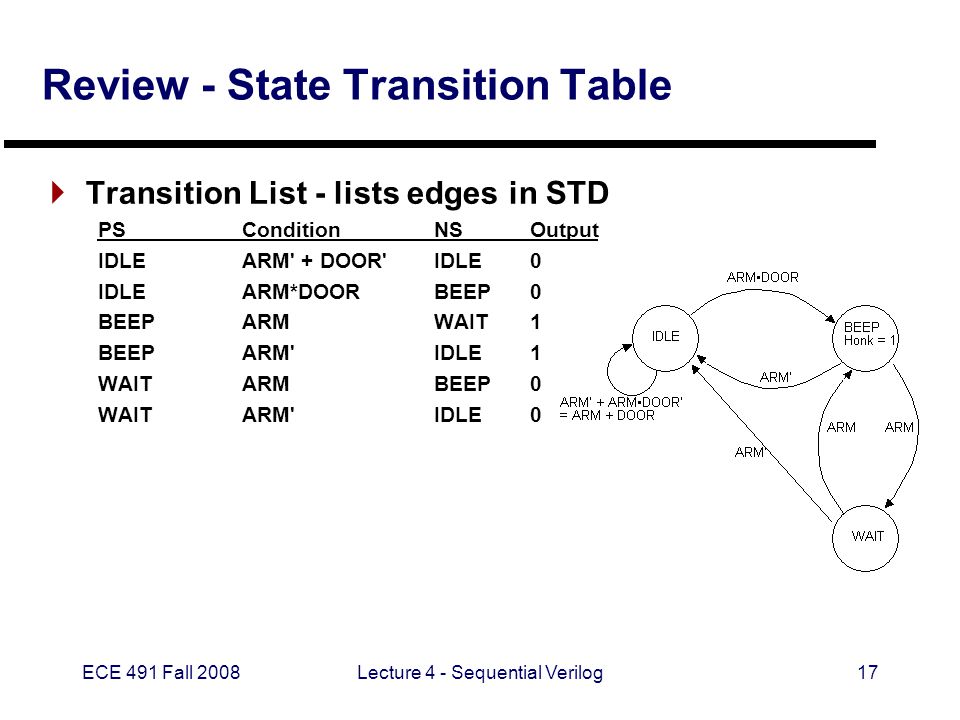 Review - State Transition Table

Transition List - lists edges in STD

| PS | Condition | NS | Output |
|---|---|---|---|
| IDLE | ARM' + DOOR' | IDLE | 0 |
| IDLE | ARM*DOOR | BEEP | 0 |
| BEEP | ARM | WAIT | 1 |
| BEEP | ARM' | IDLE | 1 |
| WAIT | ARM | BEEP | 0 |
| WAIT | ARM' | IDLE | 0 |

ARM•DOOR
IDLE
BEEP
Honk = 1
ARM'
ARM' + ARM•DOOR'
= ARM + DOOR
ARM
ARM
ARM'
WAIT

ECE 491 Fall 2008
Lecture 4 - Sequential Verilog
17